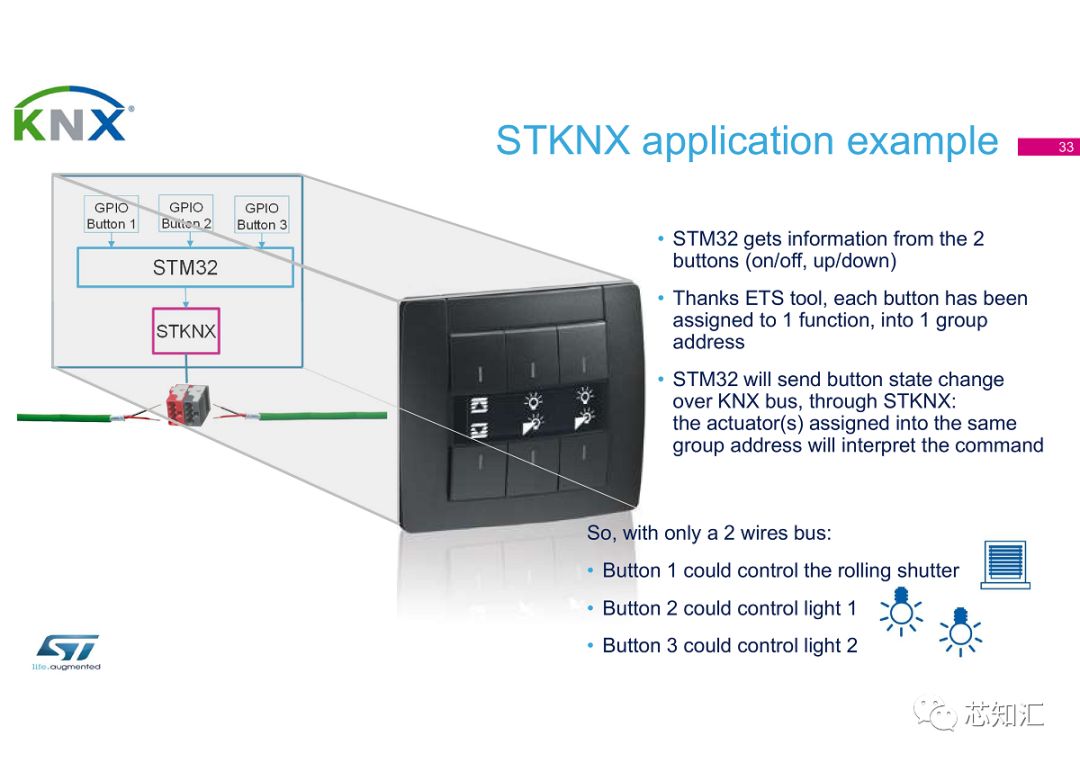 KNX®

STKNX application example

33

GPIO Button 1

GPIO Button 2

GPIO Button 3

STM32

STKNX

• STM32 gets information from the 2 buttons (on/off, up/down)

• Thanks ETS tool, each button has been assigned to 1 function, into 1 group address

• STM32 will send button state change over KNX bus, through STKNX: the actuator(s) assigned into the same group address will interpret the command

So, with only a 2 wires bus:

• Button 1 could control the rolling shutter

• Button 2 could control light 1

• Button 3 could control light 2

ST
life.augmented

芯知汇